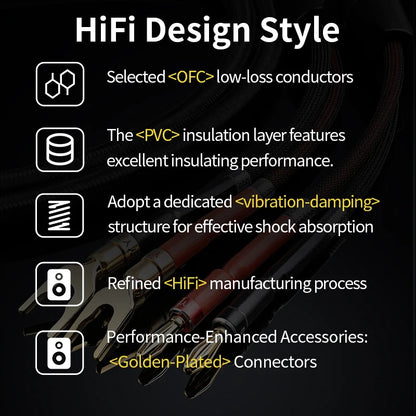 HiFi Design Style

Selected <OFC> low-loss conductors

The <PVC> insulation layer features excellent insulating performance.

Adopt a dedicated <vibration-damping> structure for effective shock absorption

Refined <HiFi> manufacturing process

Performance-Enhanced Accessories: <Golden-Plated> Connectors